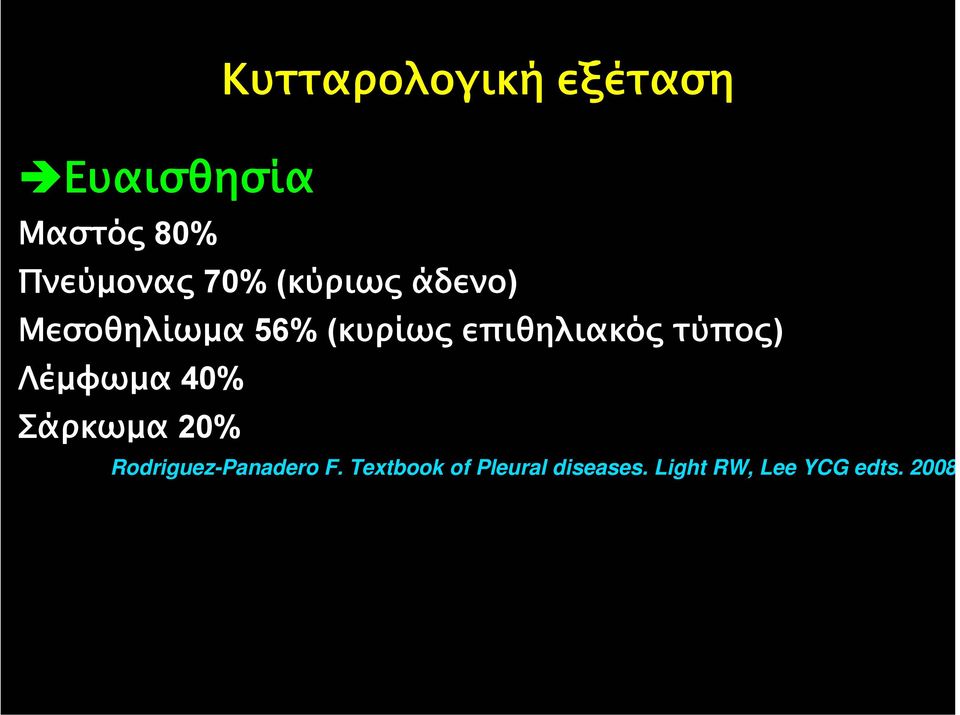 Κυτταρολογική εξέταση

➔Ευαισθησία

Μαστός 80%

Πνεύμονας 70% (κύριως άδενο)

Μεσοθηλίωμα 56% (κυρίως επιθηλιακός τύπος)

Λέμφωμα 40%

Σάρκωμα 20%

Rodriguez-Panadero F. Textbook of Pleural diseases. Light RW, Lee YCG edts. 2008